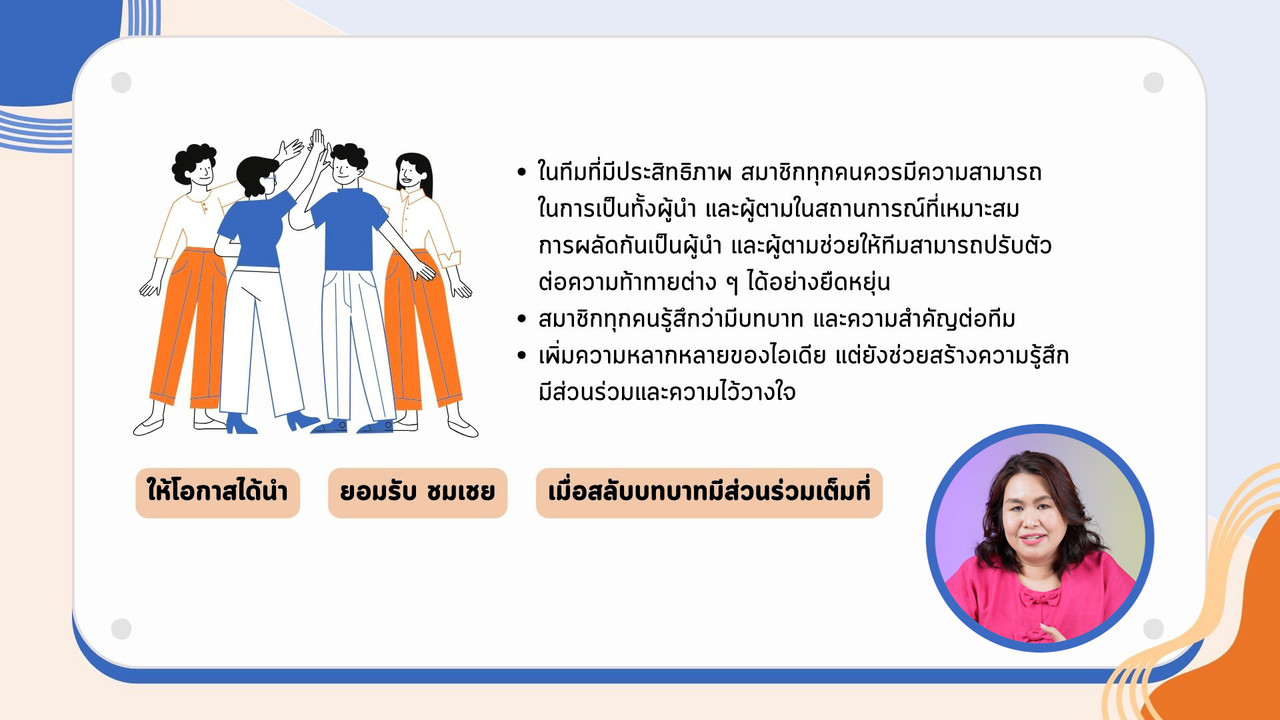 • ในทีมที่มีประสิทธิภาพ สมาชิกทุกคนควรมีความสามารถในการเป็นทั้งผู้นำ และผู้ตามในสถานการณ์ที่เหมาะสม การผลัดกันเป็นผู้นำ และผู้ตามช่วยให้ทีมสามารถปรับตัวต่อความท้าทายต่าง ๆ ได้อย่างยืดหยุ่น
• สมาชิกทุกคนรู้สึกว่ามีบทบาท และความสำคัญต่อทีม
• เพิ่มความหลากหลายของไอเดีย แต่ยังช่วยสร้างความรู้สึกมีส่วนร่วมและความไว้วางใจ

ให้โอกาสได้นำ

ยอมรับ ชมเชย

เมื่อสลับบทบาทมีส่วนร่วมเต็มที่